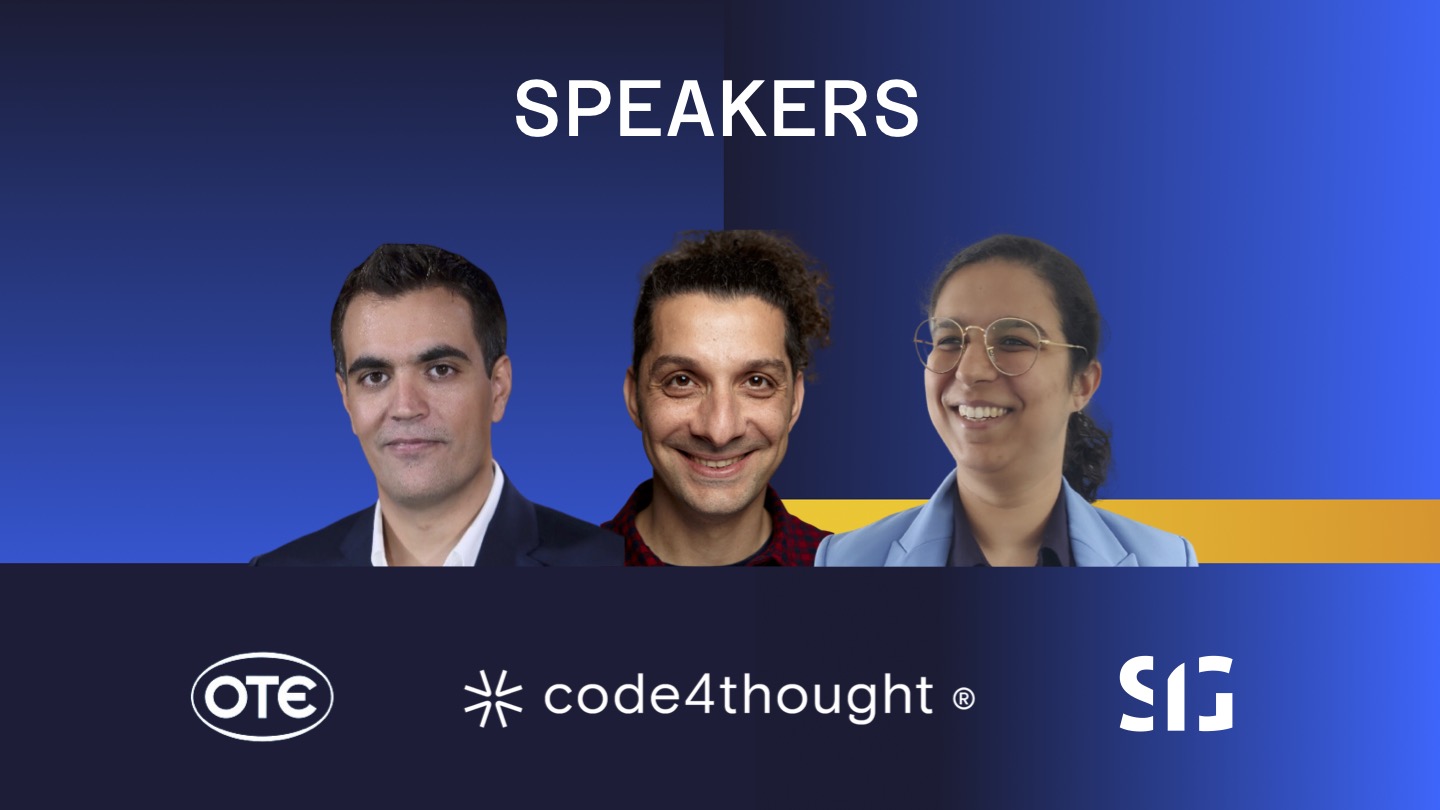 SPEAKERS

OTE

code4thought ®

SIG